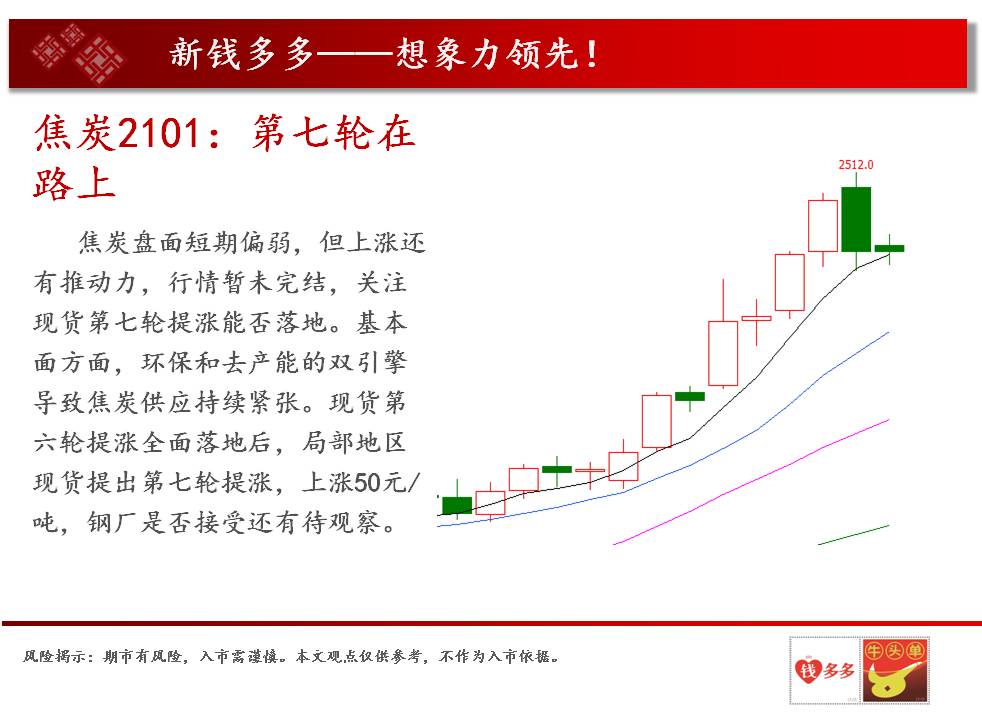 新钱多多——想象力领先！

焦炭2101：第七轮在路上

焦炭盘面短期偏弱，但上涨还有推动力，行情暂未完结，关注现货第七轮提涨能否落地。基本面方面，环保和去产能的双引擎导致焦炭供应持续紧张。现货第六轮提涨全面落地后，局部地区现货提出第七轮提涨，上涨50元/吨，钢厂是否接受还有待观察。

2512.0

风险揭示：期市有风险，入市需谨慎。本文观点仅供参考，不作为入市依据。

钱多多

牛头单